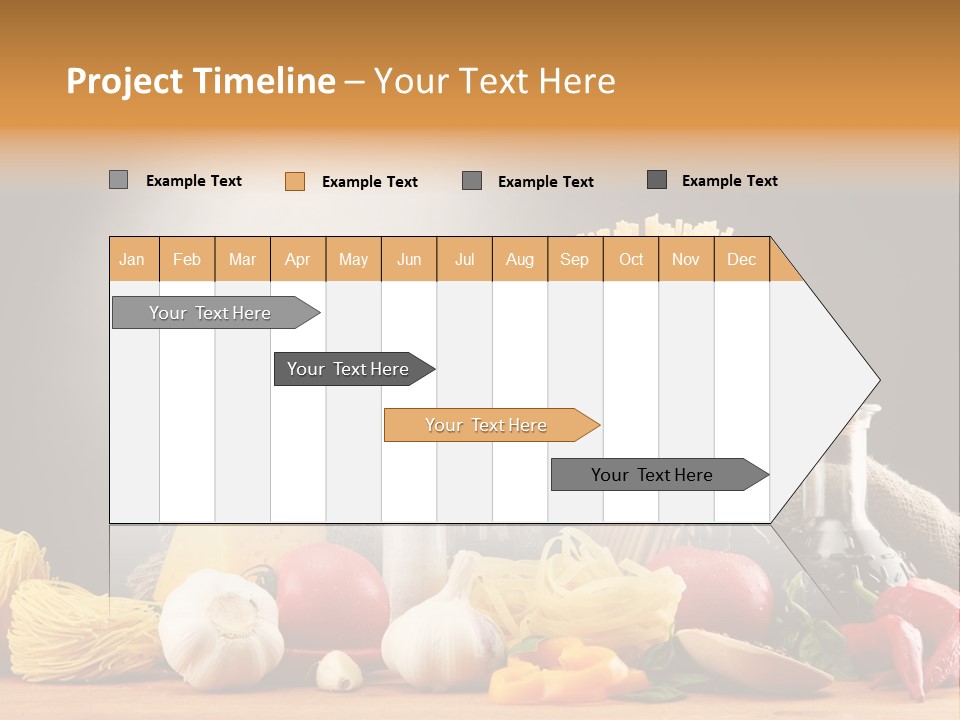 Project Timeline – Your Text Here

Example Text Example Text Example Text Example Text

| Jan | Feb | Mar | Apr | May | Jun | Jul | Aug | Sep | Oct | Nov | Dec |
|---|---|---|---|---|---|---|---|---|---|---|---|

Your Text Here

Your Text Here

Your Text Here

Your Text Here